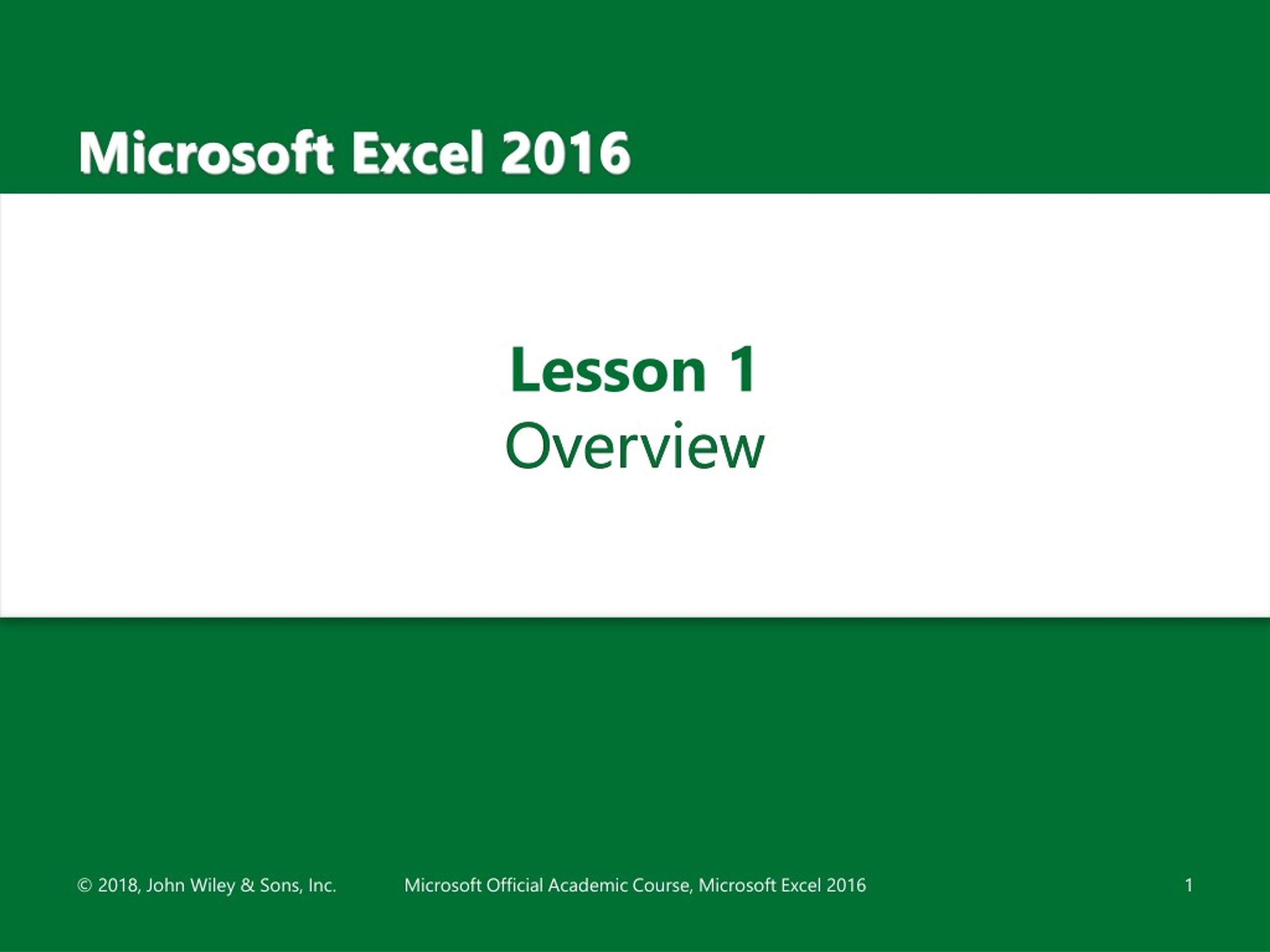 Microsoft Excel 2016

Lesson 1
Overview

© 2018, John Wiley & Sons, Inc.

Microsoft Official Academic Course, Microsoft Excel 2016

1